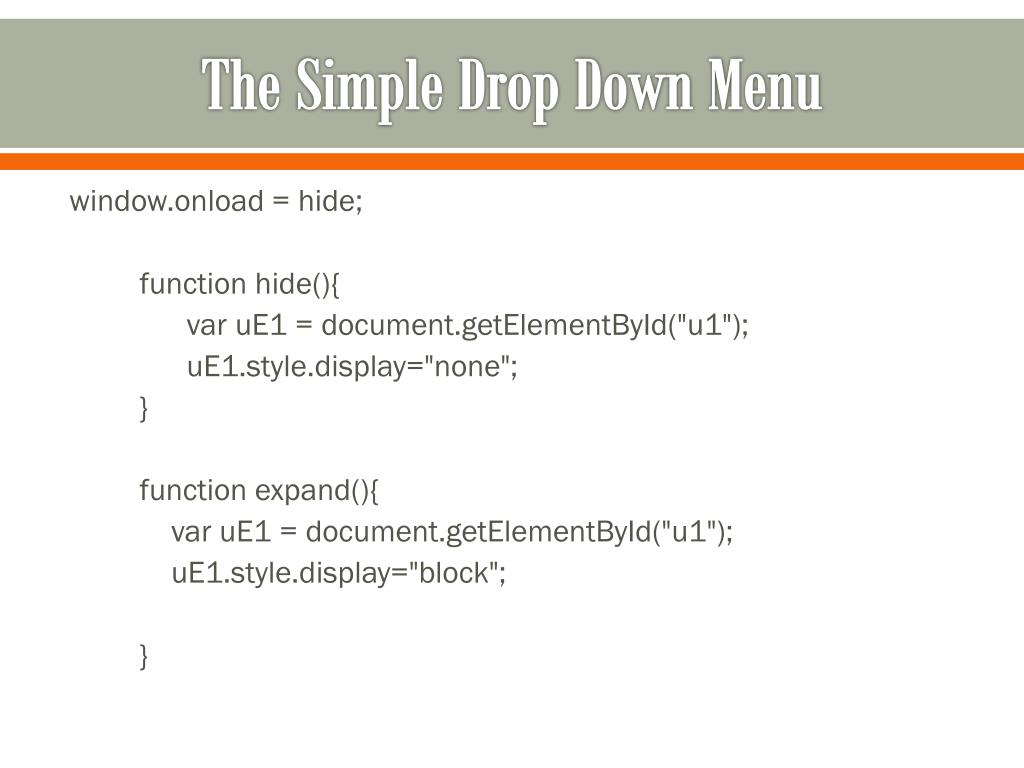 The Simple Drop Down Menu

window.onload = hide;

function hide(){
var uE1 = document.getElementById("u1");
uE1.style.display="none";
}

function expand(){
var uE1 = document.getElementById("u1");
uE1.style.display="block";

}